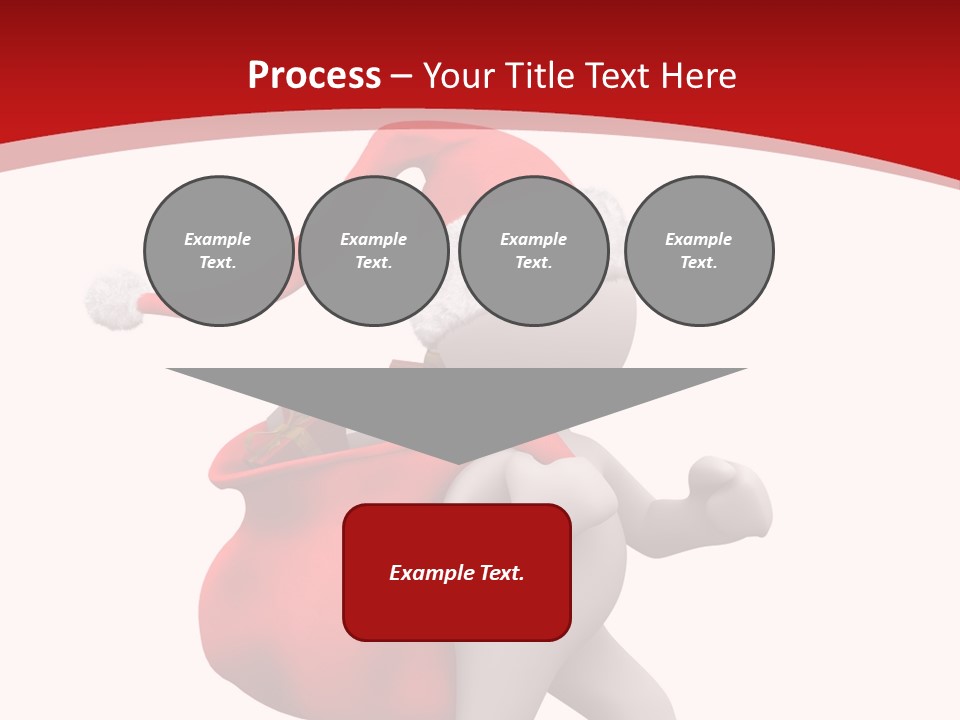 Process – Your Title Text Here

Example Text.

Example Text.

Example Text.

Example Text.

Example Text.